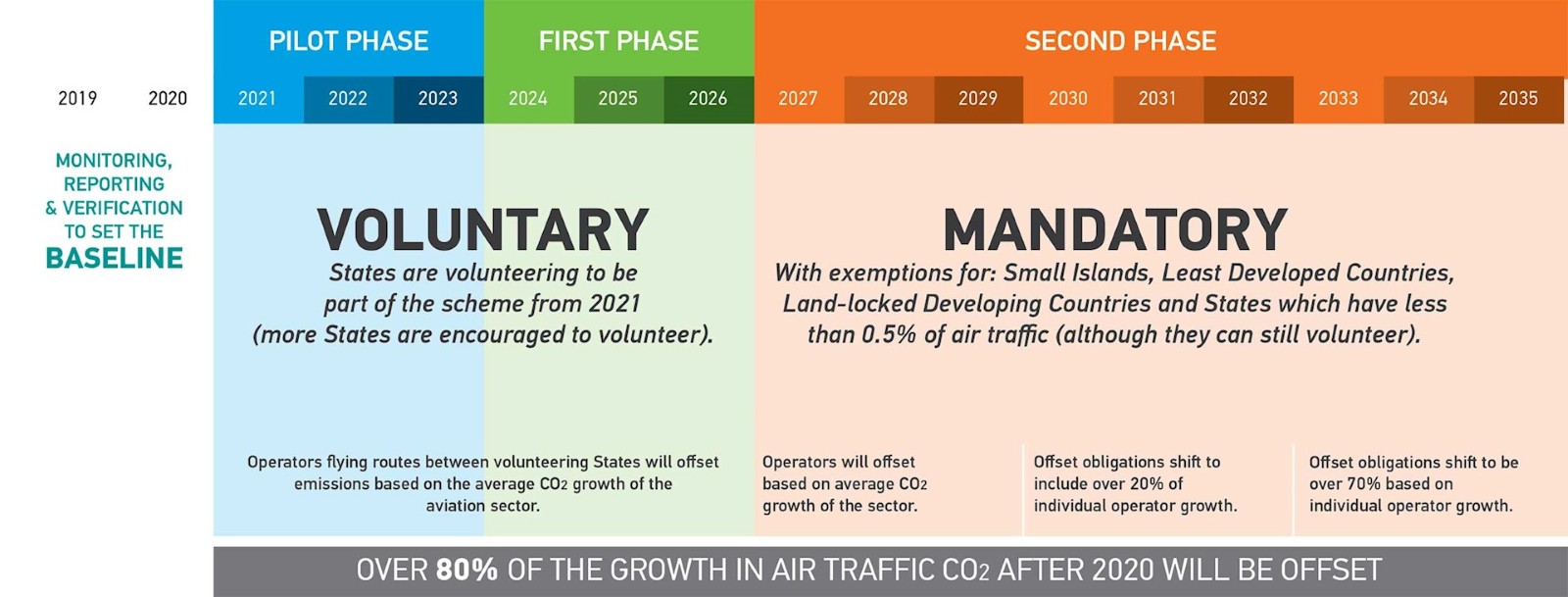 PILOT PHASE

FIRST PHASE

SECOND PHASE

2019 2020 2021 2022 2023 2024 2025 2026 2027 2028 2029 2030 2031 2032 2033 2034 2035

MONITORING, REPORTING & VERIFICATION TO SET THE BASELINE

VOLUNTARY

States are volunteering to be part of the scheme from 2021 (more States are encouraged to volunteer).

MANDATORY

With exemptions for: Small Islands, Least Developed Countries, Land-locked Developing Countries and States which have less than 0.5% of air traffic (although they can still volunteer).

Operators flying routes between volunteering States will offset emissions based on the average $CO_2$ growth of the aviation sector.

Operators will offset based on average $CO_2$ growth of the sector.

Offset obligations shift to include over 20% of individual operator growth.

Offset obligations shift to be over 70% based on individual operator growth.

OVER 80% OF THE GROWTH IN AIR TRAFFIC $CO_2$ AFTER 2020 WILL BE OFFSET